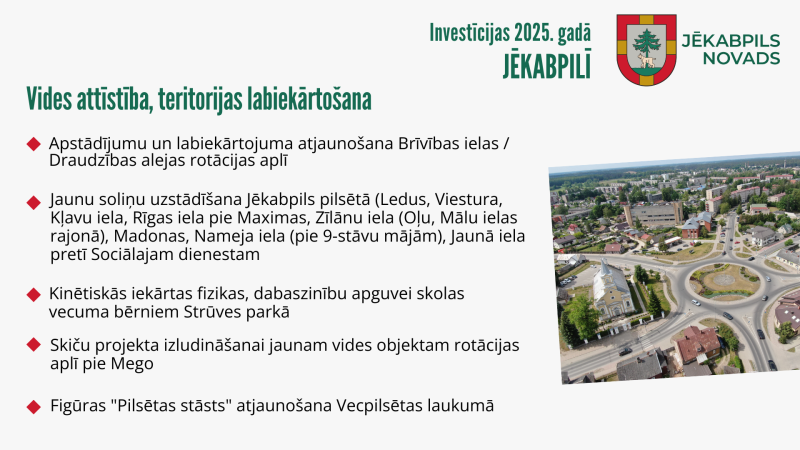 Investīcijas 2025. gadā
JĒKABPILĪ

JĒKABPILS NOVADS

Vides attīstība, teritorijas labiekārtošana

Apstādījumu un labiekārtojuma atjaunošana Brīvības ielas / Draudzības alejas rotācijas aplī

Jaunu soliņu uzstādīšana Jēkabpils pilsētā (Ledus, Viestura, Kļavu iela, Rīgas iela pie Maximas, Zīlānu iela (Oļu, Mālu ielas rajonā), Madonas, Nameja iela (pie 9-stāvu mājām), Jaunā iela pretī Sociālajam dienestam

Kinētiskās iekārtas fizikas, dabaszinību apguvei skolas vecuma bērniem Strūves parkā

Skiču projekta izludināšanai jaunam vides objektam rotācijas aplī pie Mego

Figūras "Pilsētas stāsts" atjaunošana Vecpilsētas laukumā